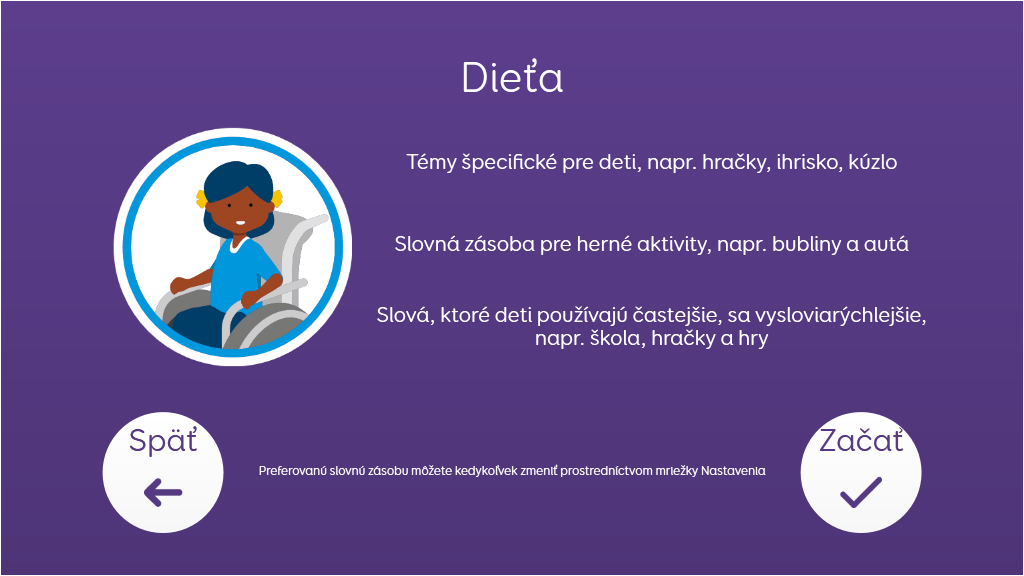 Dieťa

Témy špecifické pre deti, napr. hračky, ihrisko, kúzlo

Slovná zásoba pre herné aktivity, napr. bubliny a autá

Slová, ktoré deti používajú častejšie, sa vysloviarýchlejšie, napr. škola, hračky a hry

Späť

Preferovanú slovnú zásobu môžete kedykoľvek zmeniť prostredníctvom mriežky Nastavenia

Začať